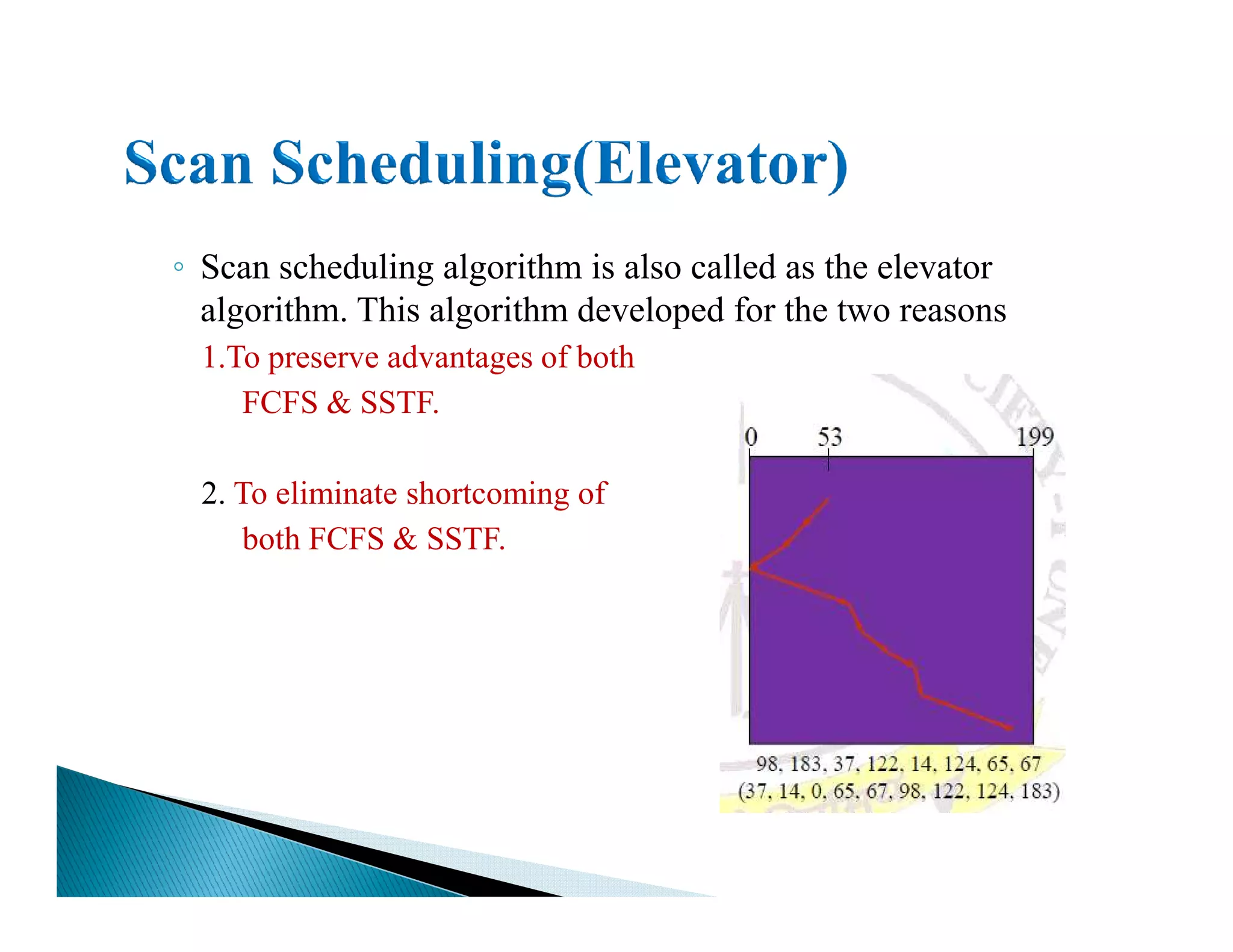 Scan Scheduling(Elevator)

◦ Scan scheduling algorithm is also called as the elevator algorithm. This algorithm developed for the two reasons

1.To preserve advantages of both FCFS & SSTF.

2. To eliminate shortcoming of both FCFS & SSTF.

0 53 199

98, 183, 37, 122, 14, 124, 65, 67
(37, 14, 0, 65, 67, 98, 122, 124, 183)